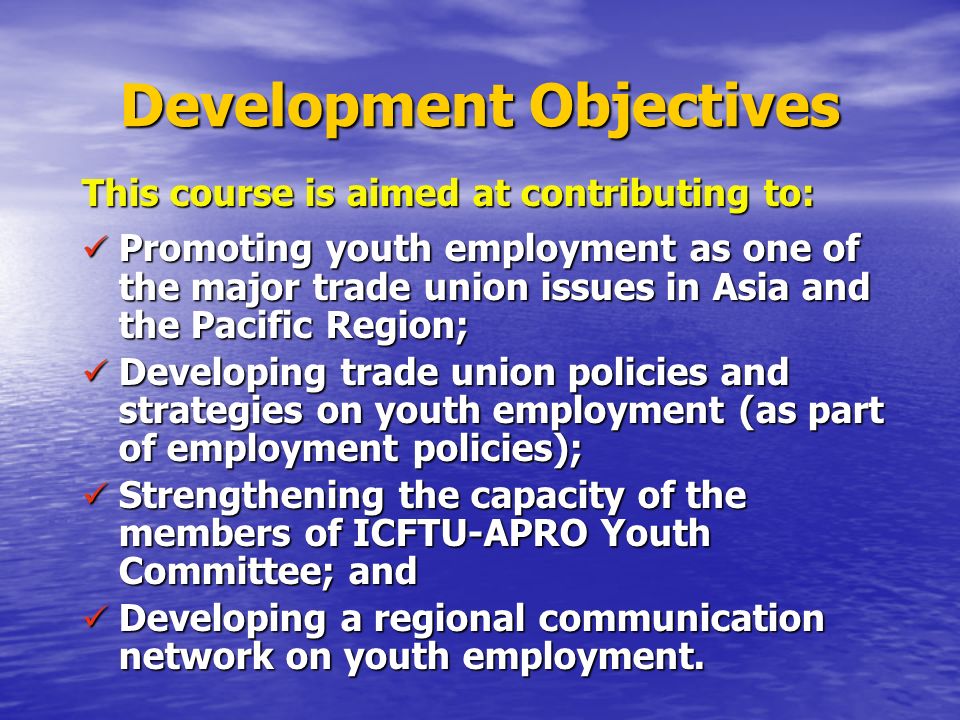 Development Objectives

This course is aimed at contributing to:

✓ Promoting youth employment as one of the major trade union issues in Asia and the Pacific Region;

✓ Developing trade union policies and strategies on youth employment (as part of employment policies);

✓ Strengthening the capacity of the members of ICFTU-APRO Youth Committee; and

✓ Developing a regional communication network on youth employment.